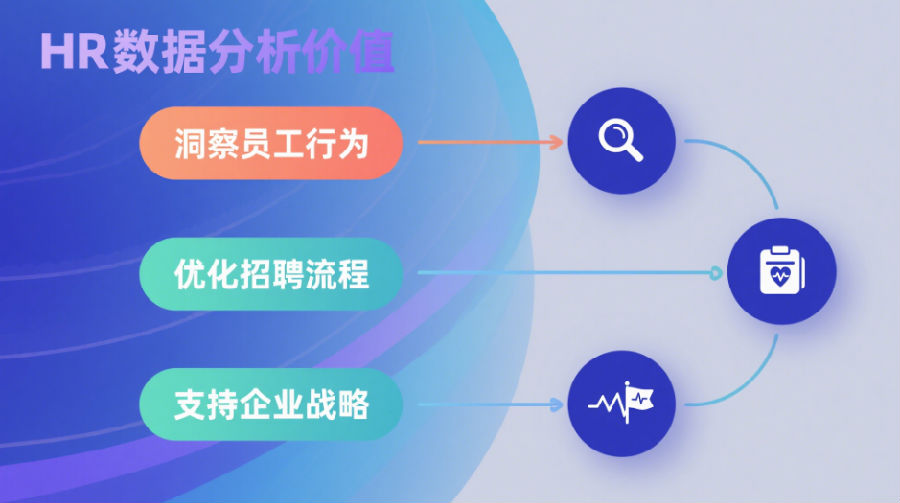 HR数据分析价值

洞察员工行为

优化招聘流程

支持企业战略